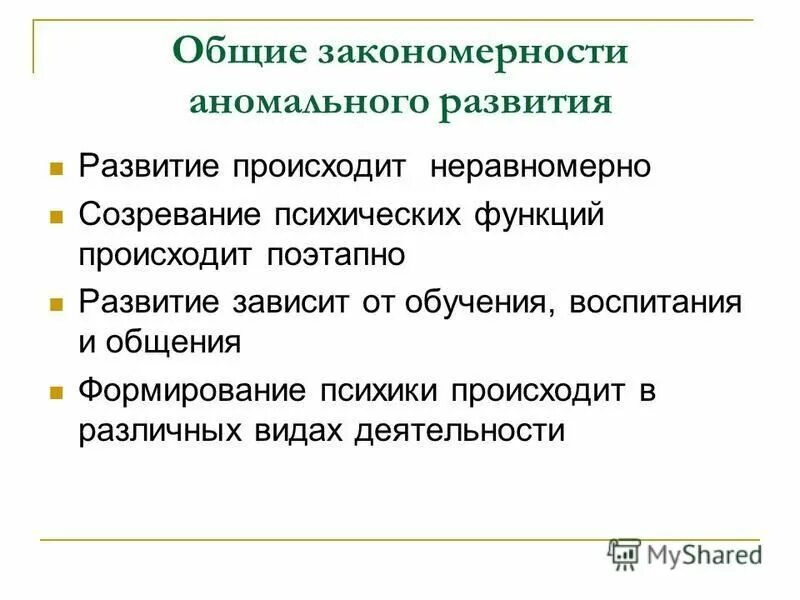 Общие закономерности аномального развития

Развитие происходит неравномерно

Созревание психических функций происходит поэтапно

Развитие зависит от обучения, воспитания и общения

Формирование психики происходит в различных видах деятельности

MyShared